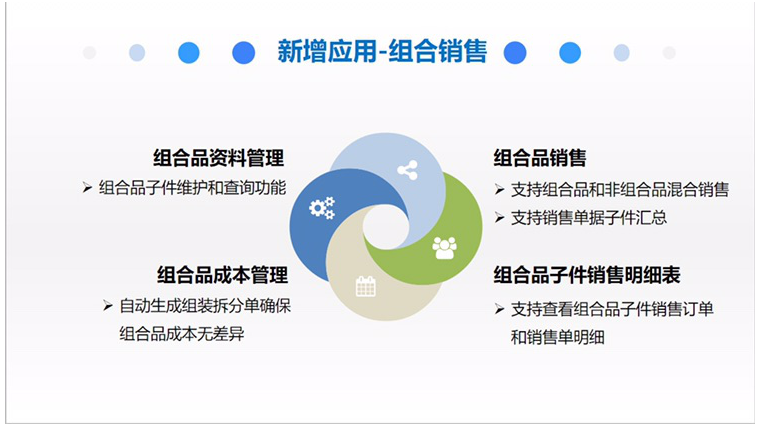 新增应用-组合销售

组合品资料管理

➢ 组合品子件维护和查询功能

组合品成本管理

➢ 自动生成组装拆分单确保组合品成本无差异

组合品销售

➢ 支持组合品和非组合品混合销售

➢ 支持销售单据子件汇总

组合品子件销售明细表

➢ 支持查看组合品子件销售订单和销售单明细